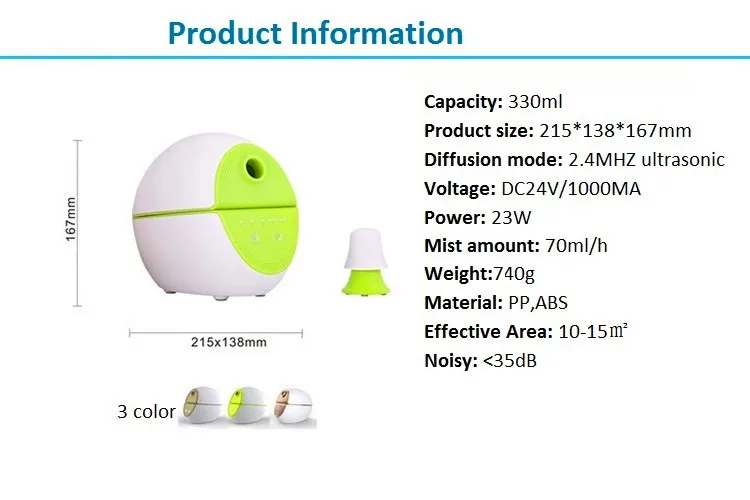 Product Information

167mm

215x138mm

3 color

Capacity: 330ml
Product size: 215*138*167mm
Diffusion mode: 2.4MHZ ultrasonic
Voltage: DC24V/1000MA
Power: 23W
Mist amount: 70ml/h
Weight:740g
Material: PP,ABS
Effective Area: 10-15㎡
Noisy: <35dB